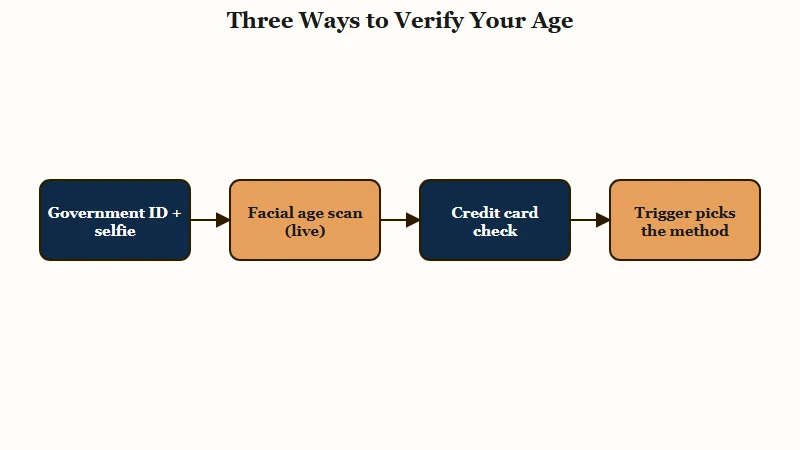 Three Ways to Verify Your Age

Government ID + selfie

Facial age scan (live)

Credit card check

Trigger picks the method